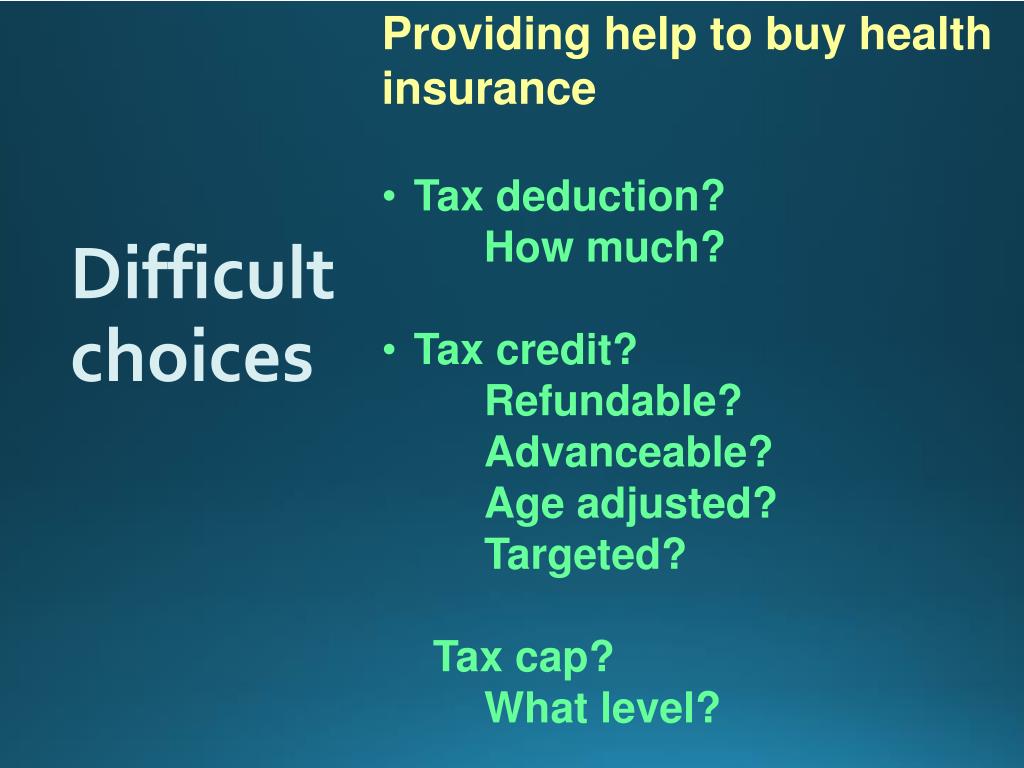 Difficult choices

Providing help to buy health insurance

• Tax deduction?
How much?

• Tax credit?
Refundable?
Advanceable?
Age adjusted?
Targeted?

Tax cap?
What level?